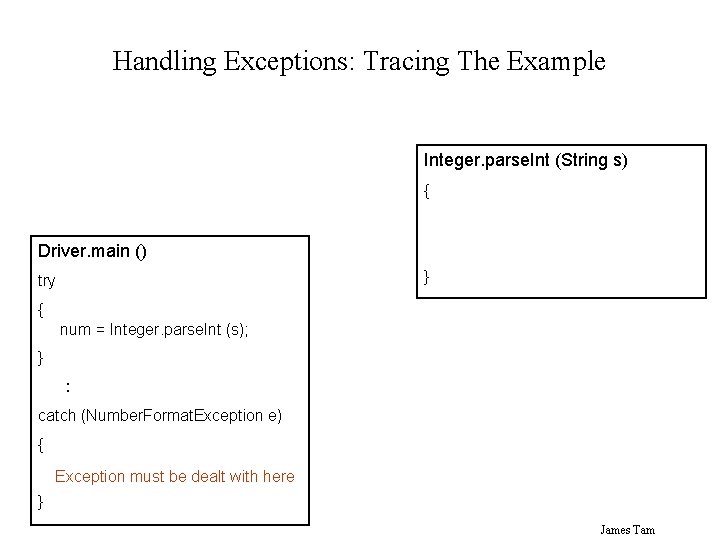 Handling Exceptions: Tracing The Example

Integer.parseInt (String s)

{

}

Driver.main ()

try

{

num = Integer.parseInt (s);

}

:

catch (NumberFormatException e)

{

Exception must be dealt with here

}

James Tam